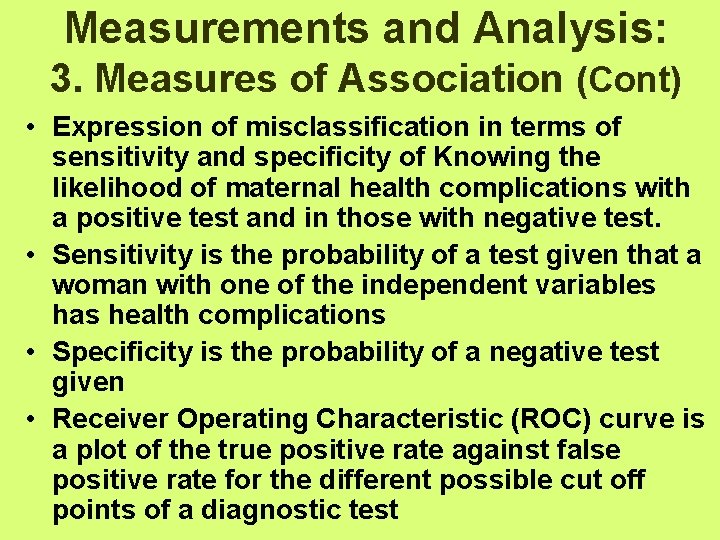 Measurements and Analysis:
3. Measures of Association (Cont)

• Expression of misclassification in terms of sensitivity and specificity of Knowing the likelihood of maternal health complications with a positive test and in those with negative test.
• Sensitivity is the probability of a test given that a woman with one of the independent variables has health complications
• Specificity is the probability of a negative test given
• Receiver Operating Characteristic (ROC) curve is a plot of the true positive rate against false positive rate for the different possible cut off points of a diagnostic test